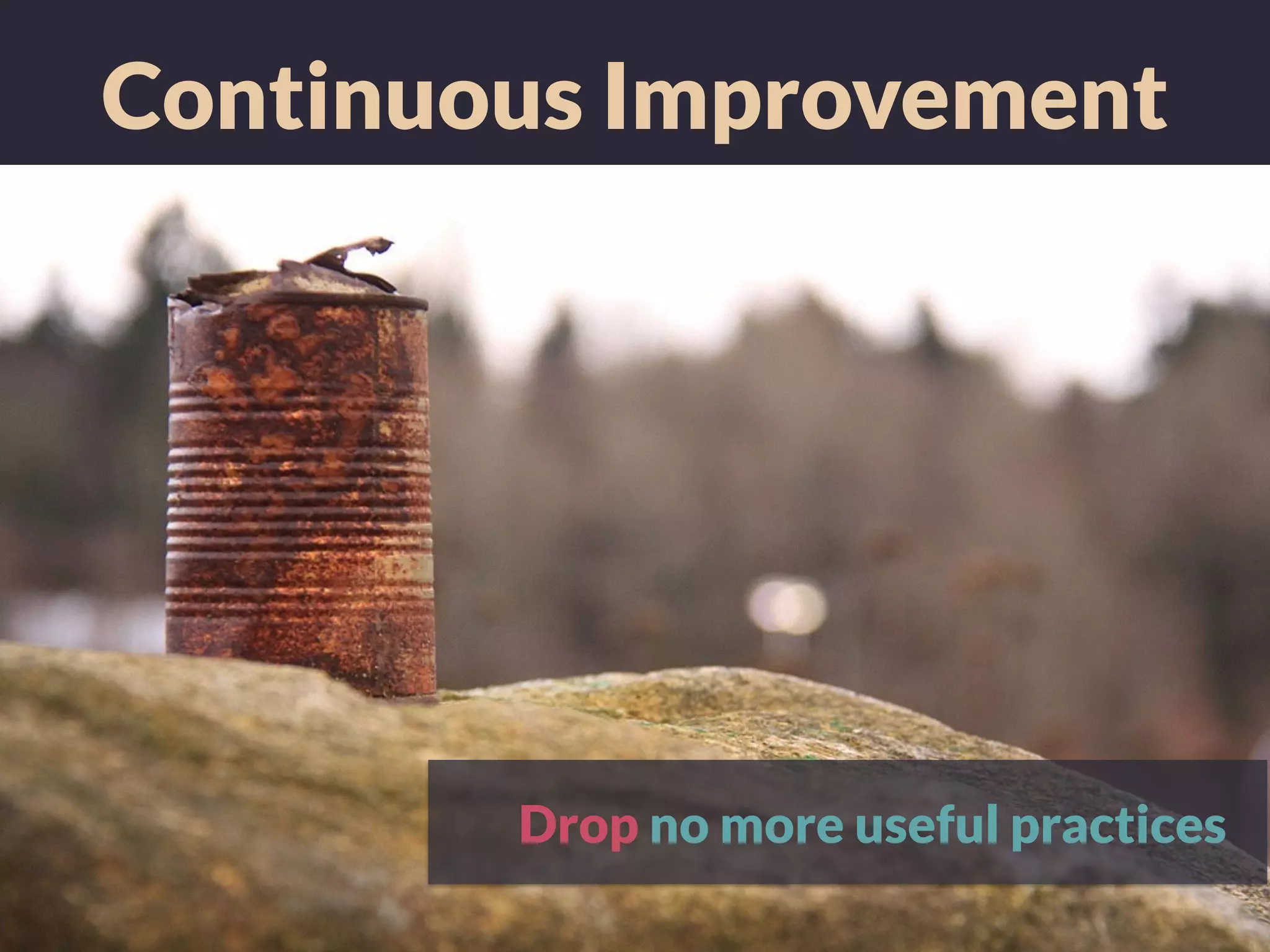 Continuous Improvement

Drop no more useful practices